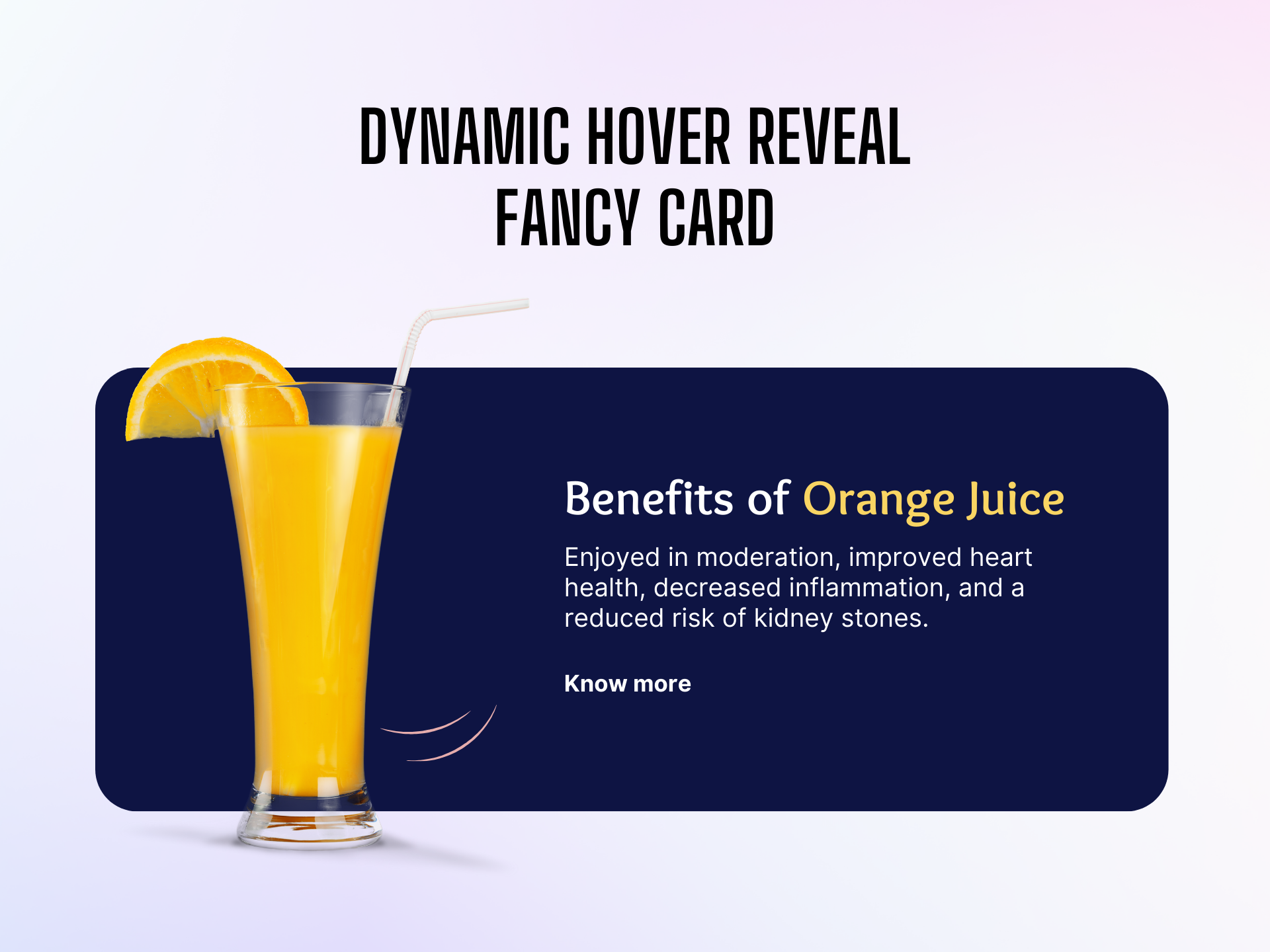 DYNAMIC HOVER REVEAL FANCY CARD

Benefits of Orange Juice

Enjoyed in moderation, improved heart health, decreased inflammation, and a reduced risk of kidney stones.

Know more